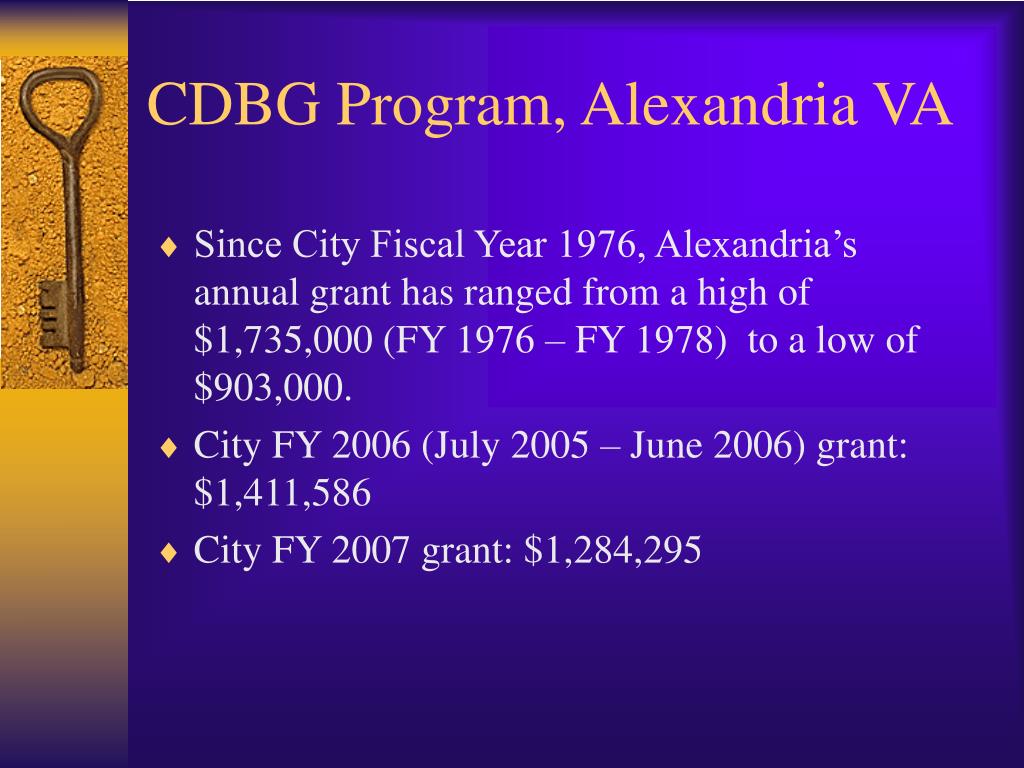 CDBG Program, Alexandria VA

♦ Since City Fiscal Year 1976, Alexandria's annual grant has ranged from a high of \$1,735,000 (FY 1976 – FY 1978) to a low of \$903,000.

♦ City FY 2006 (July 2005 – June 2006) grant: \$1,411,586

♦ City FY 2007 grant: \$1,284,295